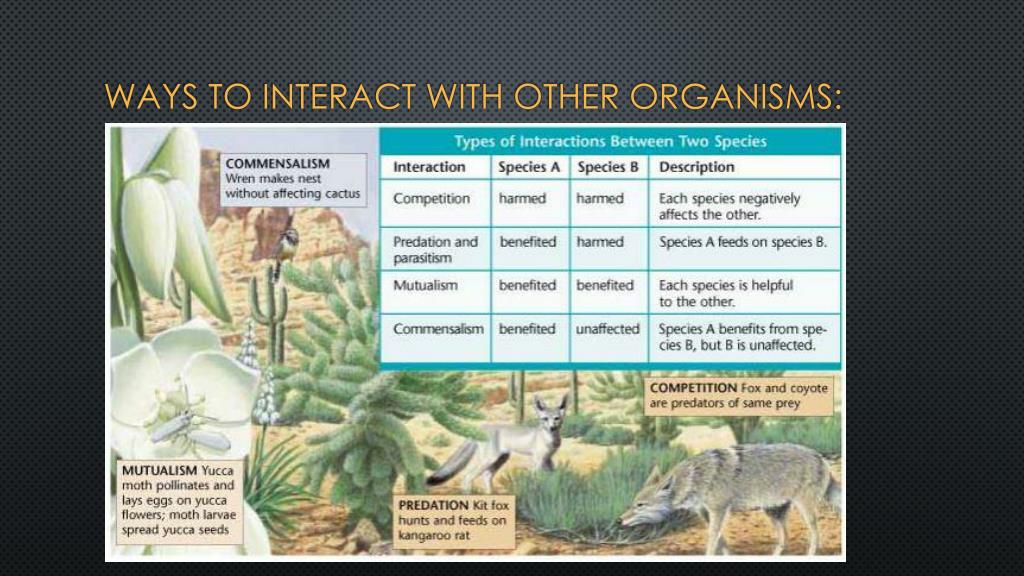 WAYS TO INTERACT WITH OTHER ORGANISMS:

COMMENSALISM Wren makes nest without affecting cactus

Types of Interactions Between Two Species

| Interaction | Species A | Species B | Description |
|---|---|---|---|
| Competition | harmed | harmed | Each species negatively affects the other. |
| Predation and parasitism | benefited | harmed | Species A feeds on species B. |
| Mutualism | benefited | benefited | Each species is helpful to the other. |
| Commensalism | benefited | unaffected | Species A benefits from species B, but B is unaffected. |

COMPETITION Fox and coyote are predators of same prey

MUTUALISM Yucca moth pollinates and lays eggs on yucca flowers; moth larvae spread yucca seeds

PREDATION Kit fox hunts and feeds on kangaroo rat